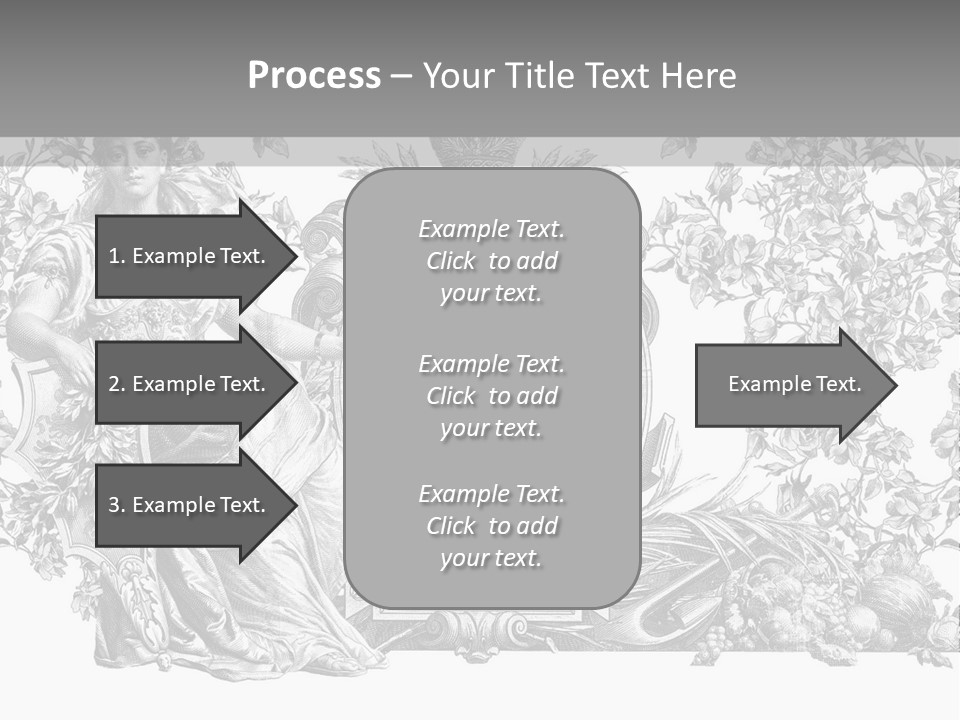 Process – Your Title Text Here

1. Example Text.

2. Example Text.

3. Example Text.

Example Text. Click to add your text.

Example Text. Click to add your text.

Example Text. Click to add your text.

Example Text.